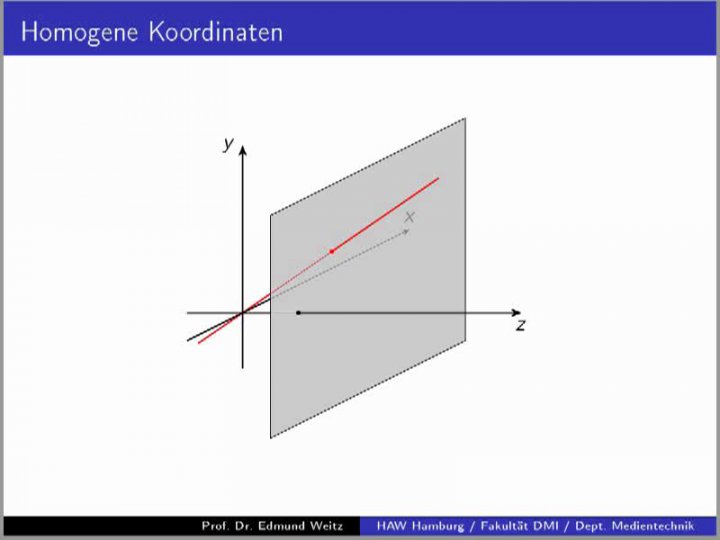 Homogene Koordinaten

$y$

$x$

$z$

Prof. Dr. Edmund Weitz

HAW Hamburg / Fakultät DMI / Dept. Medientechnik